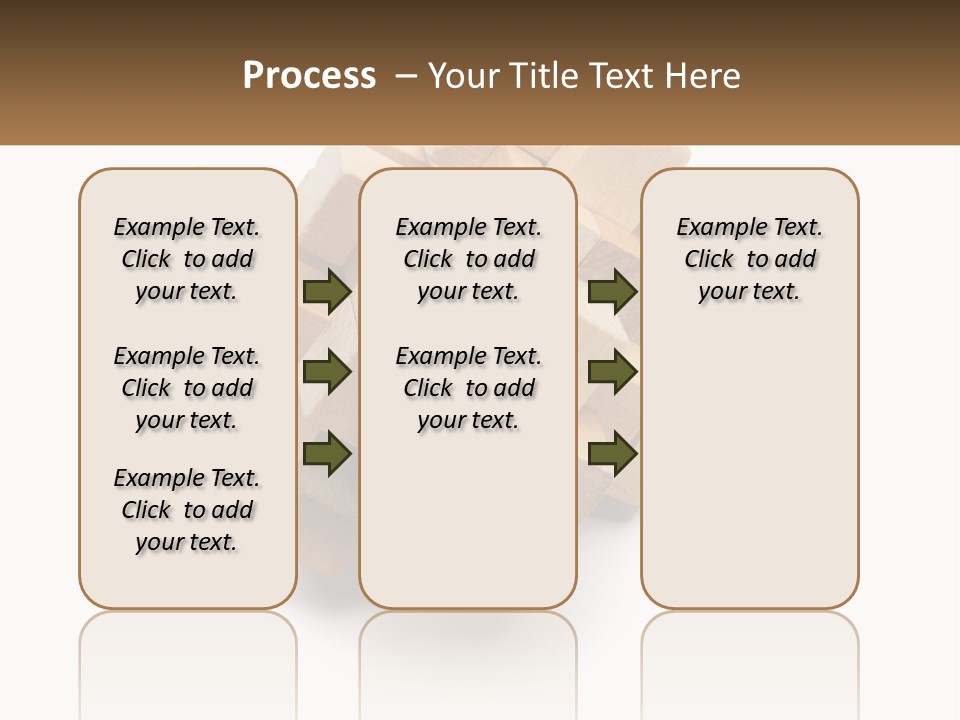 Process – Your Title Text Here

Example Text. Click to add your text.

Example Text. Click to add your text.

Example Text. Click to add your text.

Example Text. Click to add your text.

Example Text. Click to add your text.

Example Text. Click to add your text.